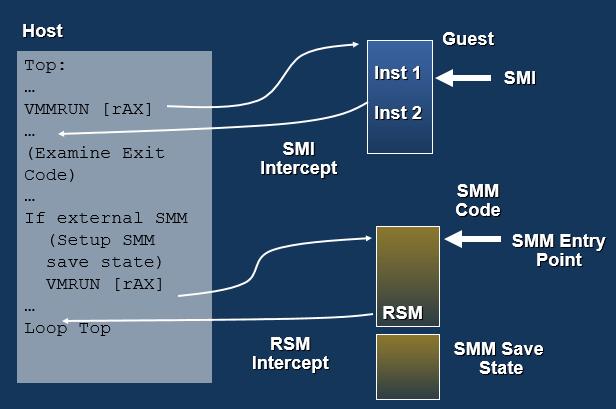 Host

Top:
…
VMMRUN [rAX]
…
(Examine Exit Code)
…
If external SMM
(Setup SMM save state)
VMRUN [rAX]
…
Loop Top

Guest

Inst 1

Inst 2

SMI

SMI Intercept

SMM Code

SMM Entry Point

RSM

RSM Intercept

SMM Save State